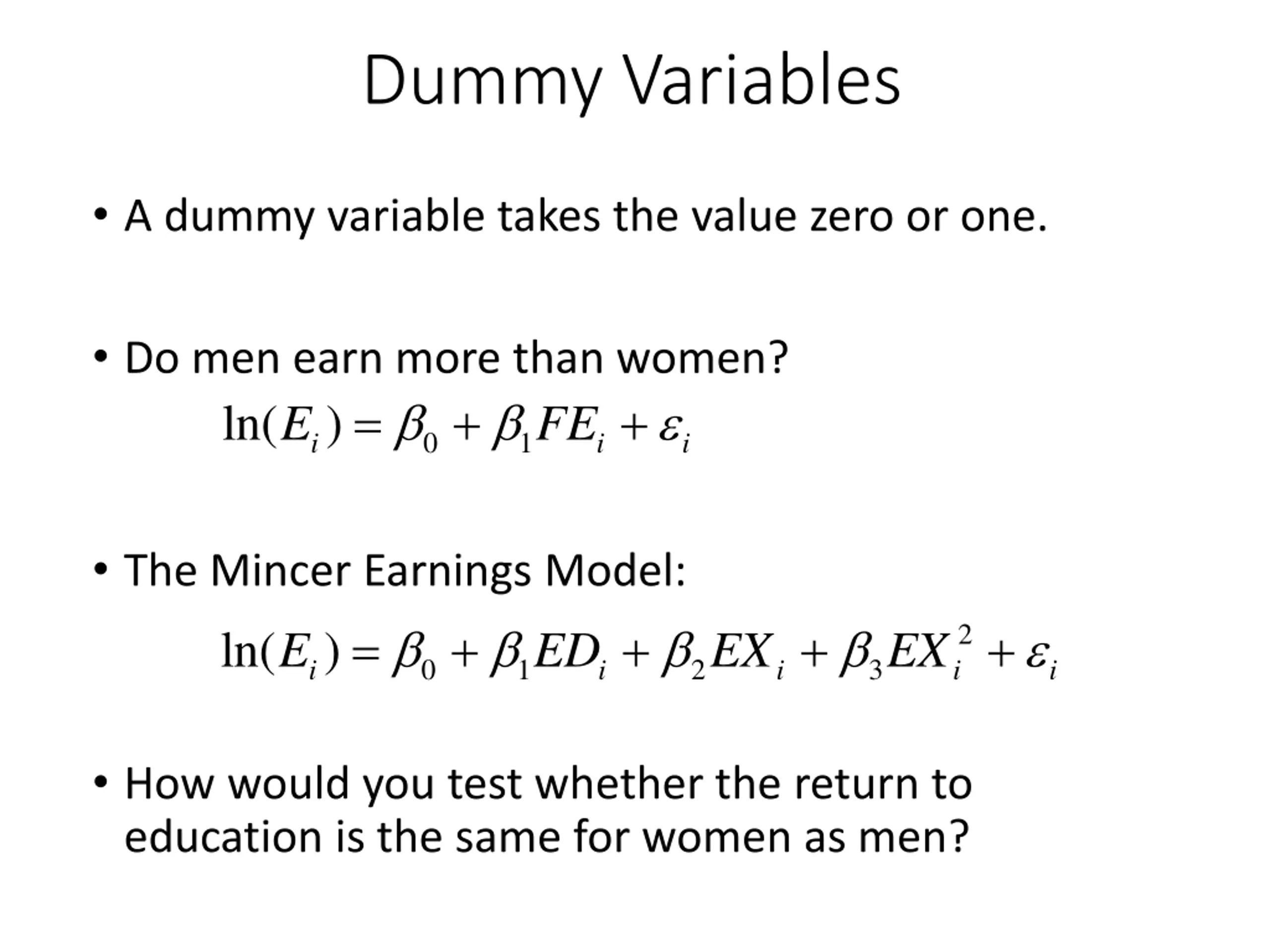 Dummy Variables

• A dummy variable takes the value zero or one.

• Do men earn more than women?

$\ln(E_i) = \beta_0 + \beta_1 FE_i + \varepsilon_i$

• The Mincer Earnings Model:

$\ln(E_i) = \beta_0 + \beta_1 ED_i + \beta_2 EX_i + \beta_3 EX_i^2 + \varepsilon_i$

• How would you test whether the return to education is the same for women as men?